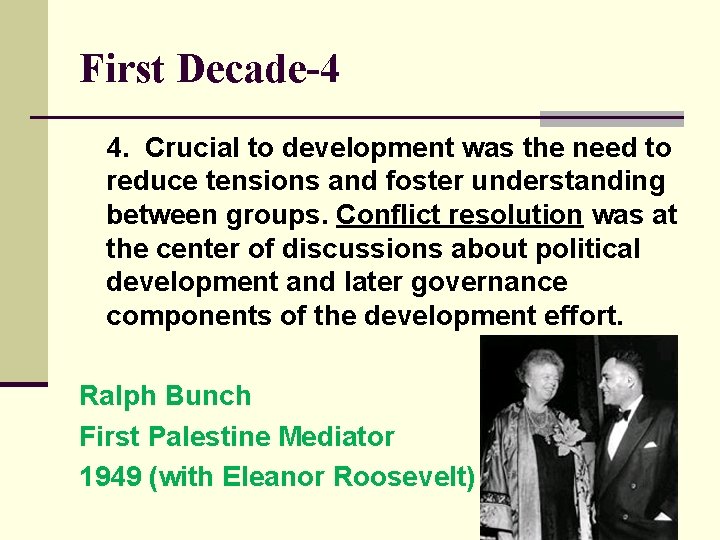 First Decade-4

4. Crucial to development was the need to reduce tensions and foster understanding between groups. Conflict resolution was at the center of discussions about political development and later governance components of the development effort.

Ralph Bunch
First Palestine Mediator
1949 (with Eleanor Roosevelt)